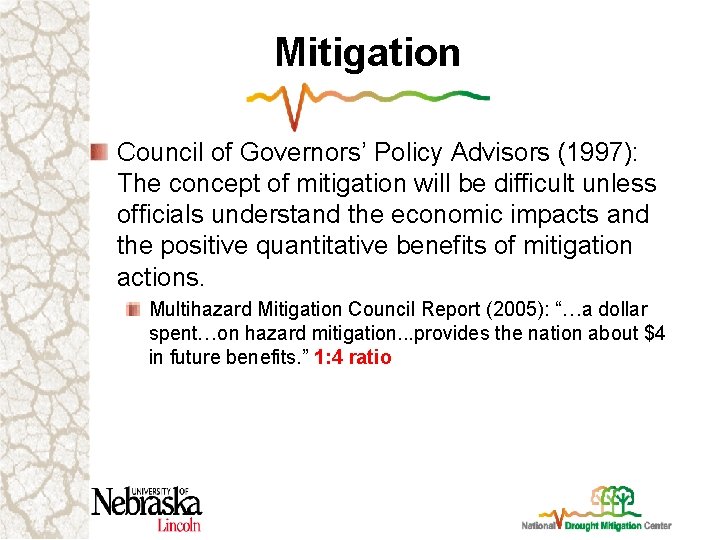 Mitigation

Council of Governors' Policy Advisors (1997): The concept of mitigation will be difficult unless officials understand the economic impacts and the positive quantitative benefits of mitigation actions.

Multihazard Mitigation Council Report (2005): "…a dollar spent…on hazard mitigation...provides the nation about $4 in future benefits." 1:4 ratio

UNIVERSITY OF Nebraska Lincoln

National Drought Mitigation Center